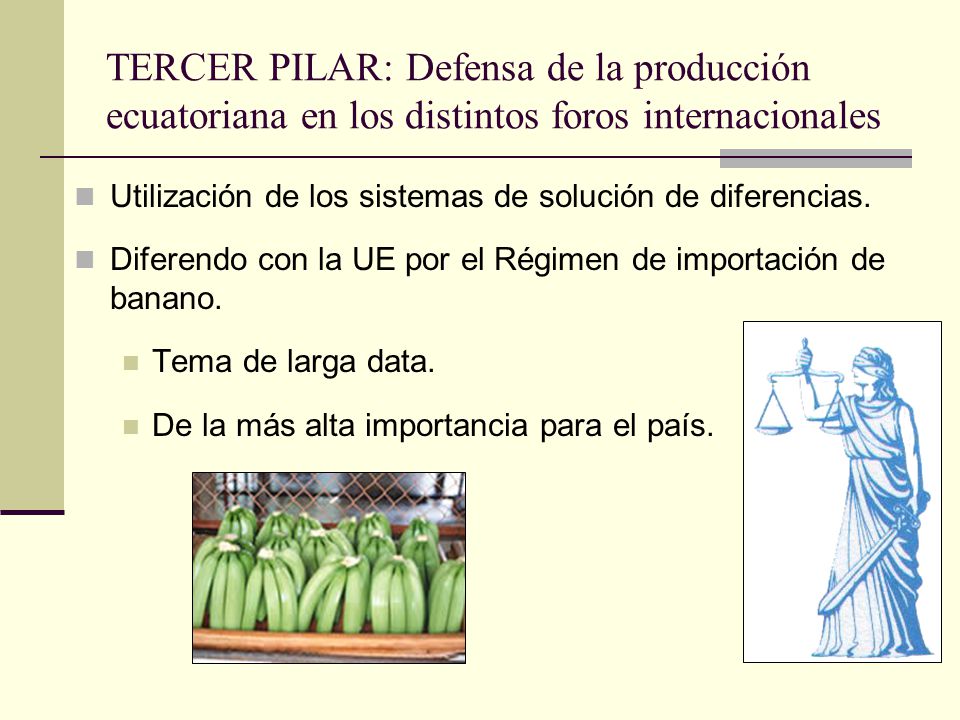 TERCER PILAR: Defensa de la producción ecuatoriana en los distintos foros internacionales

Utilización de los sistemas de solución de diferencias.

Diferendo con la UE por el Régimen de importación de banano.

Tema de larga data.

De la más alta importancia para el país.